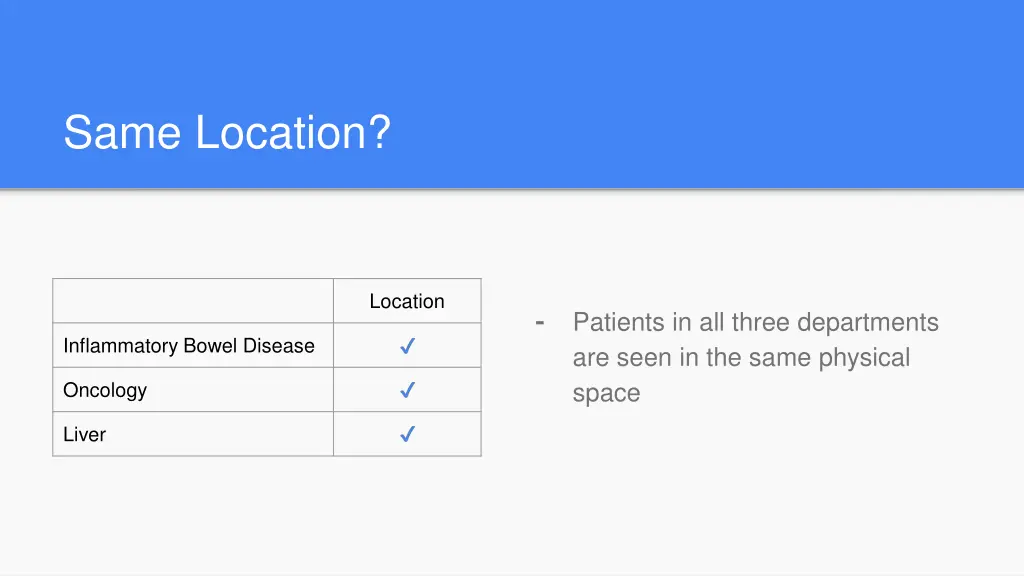 Same Location?

| | Location |
|---|---|
| Inflammatory Bowel Disease | ✓ |
| Oncology | ✓ |
| Liver | ✓ |

- Patients in all three departments are seen in the same physical space